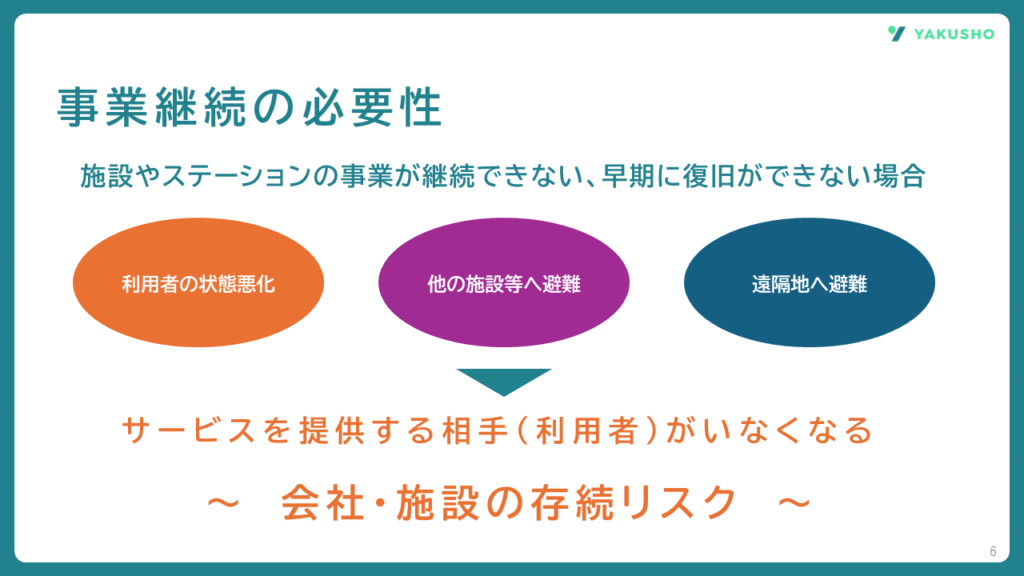 YAKUSHO

事業継続の必要性

施設やステーションの事業が継続できない、早期に復旧ができない場合

利用者の状態悪化

他の施設等へ避難

遠隔地へ避難

サービスを提供する相手（利用者）がいなくなる

～　会社・施設の存続リスク　～

6